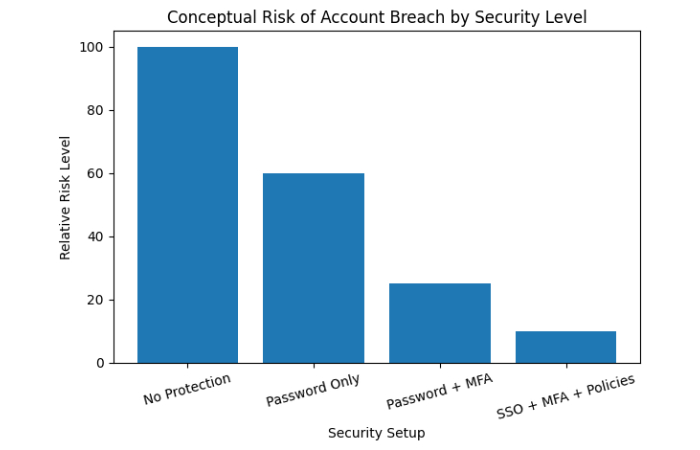 Conceptual Risk of Account Breach by Security Level

Relative Risk Level

100
80
60
40
20
0

No Protection
Password Only
Password + MFA
SSO + MFA + Policies

Security Setup